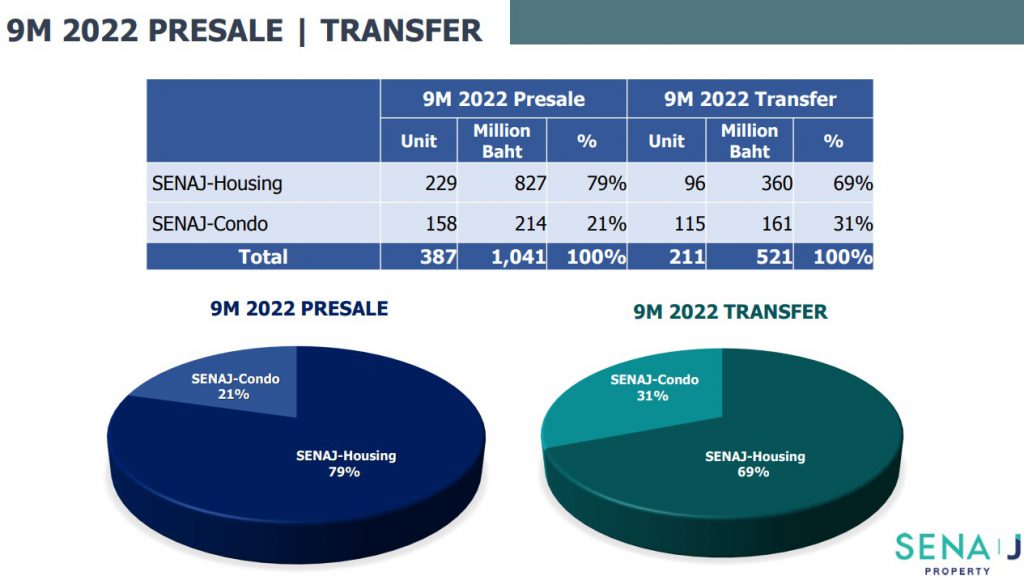 9M 2022 PRESALE | TRANSFER

| | 9M 2022 Presale | | | 9M 2022 Transfer | | |
|---|---|---|---|---|---|---|
| | Unit | Million Baht | % | Unit | Million Baht | % |
| SENAJ-Housing | 229 | 827 | 79% | 96 | 360 | 69% |
| SENAJ-Condo | 158 | 214 | 21% | 115 | 161 | 31% |
| Total | 387 | 1,041 | 100% | 211 | 521 | 100% |

9M 2022 PRESALE

SENAJ-Condo 21%

SENAJ-Housing 79%

9M 2022 TRANSFER

SENAJ-Condo 31%

SENAJ-Housing 69%

SENA J PROPERTY